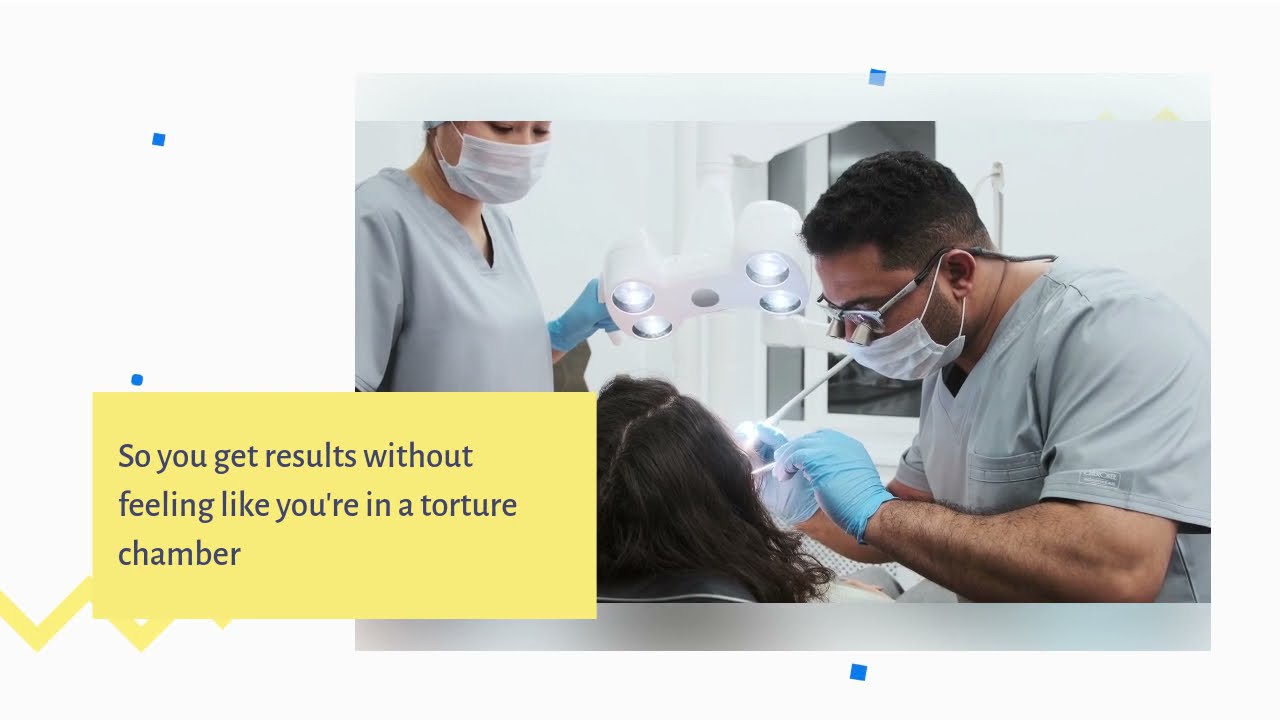 So you get results without feeling like you're in a torture chamber